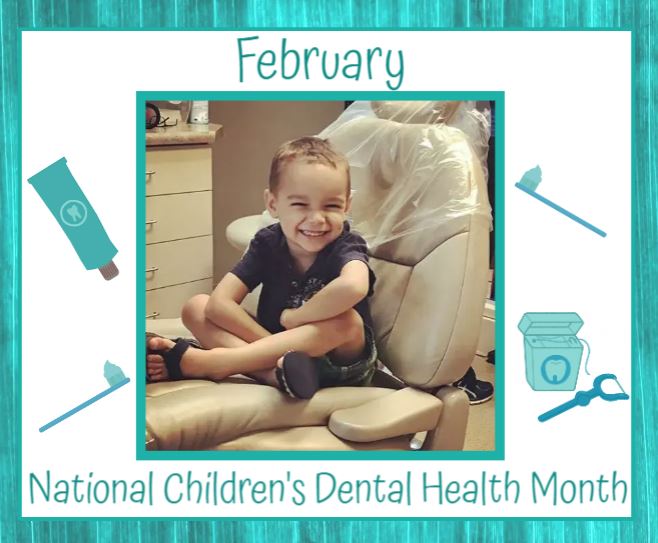 February

National Children's Dental Health Month